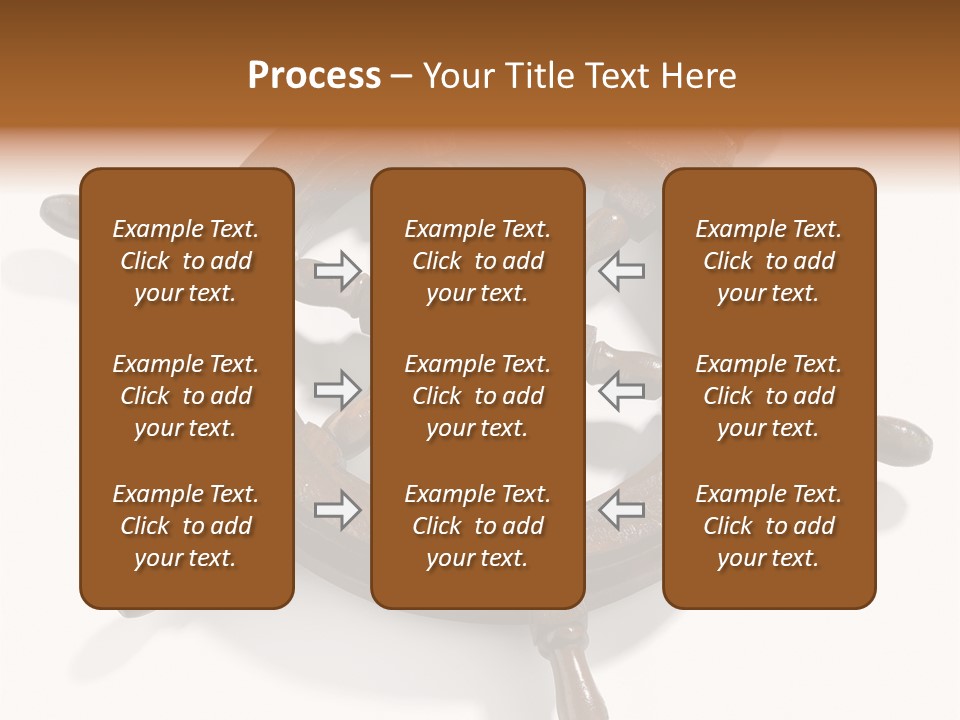 Process – Your Title Text Here

Example Text. Click to add your text.

Example Text. Click to add your text.

Example Text. Click to add your text.

Example Text. Click to add your text.

Example Text. Click to add your text.

Example Text. Click to add your text.

Example Text. Click to add your text.

Example Text. Click to add your text.

Example Text. Click to add your text.